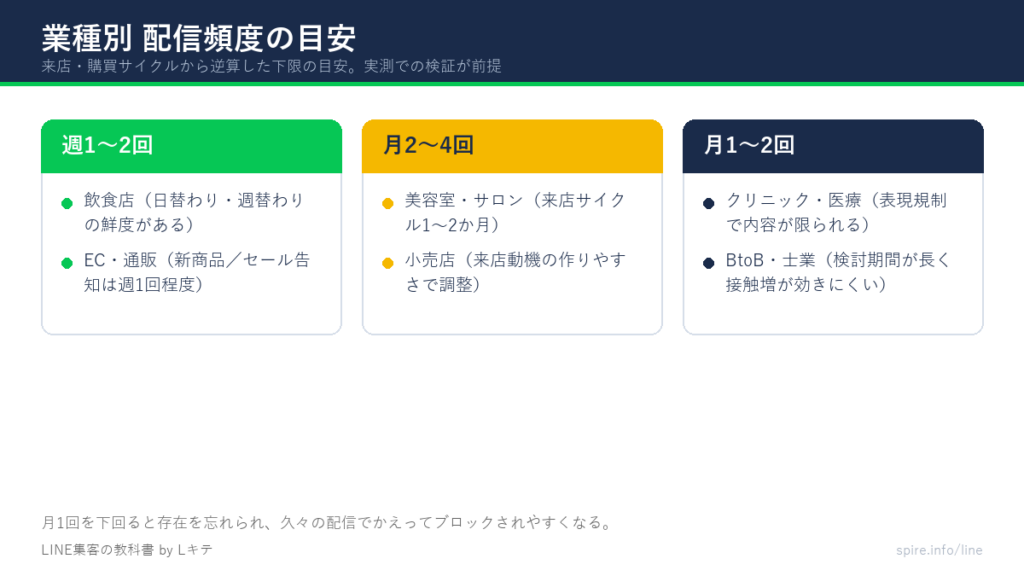 業種別 配信頻度の目安

来店・購買サイクルから逆算した下限の目安。実測での検証が前提

週1〜2回

飲食店（日替わり・週替わりの鮮度がある）

EC・通販（新商品／セール告知は週1回程度）

月2〜4回

美容室・サロン（来店サイクル1〜2か月）

小売店（来店動機の作りやすさで調整）

月1〜2回

クリニック・医療（表現規制で内容が限られる）

BtoB・士業（検討期間が長く接触増が効きにくい）

月1回を下回ると存在を忘れられ、久々の配信でかえってブロックされやすくなる。

LINE集客の教科書 by Lキテ

spire.info/line